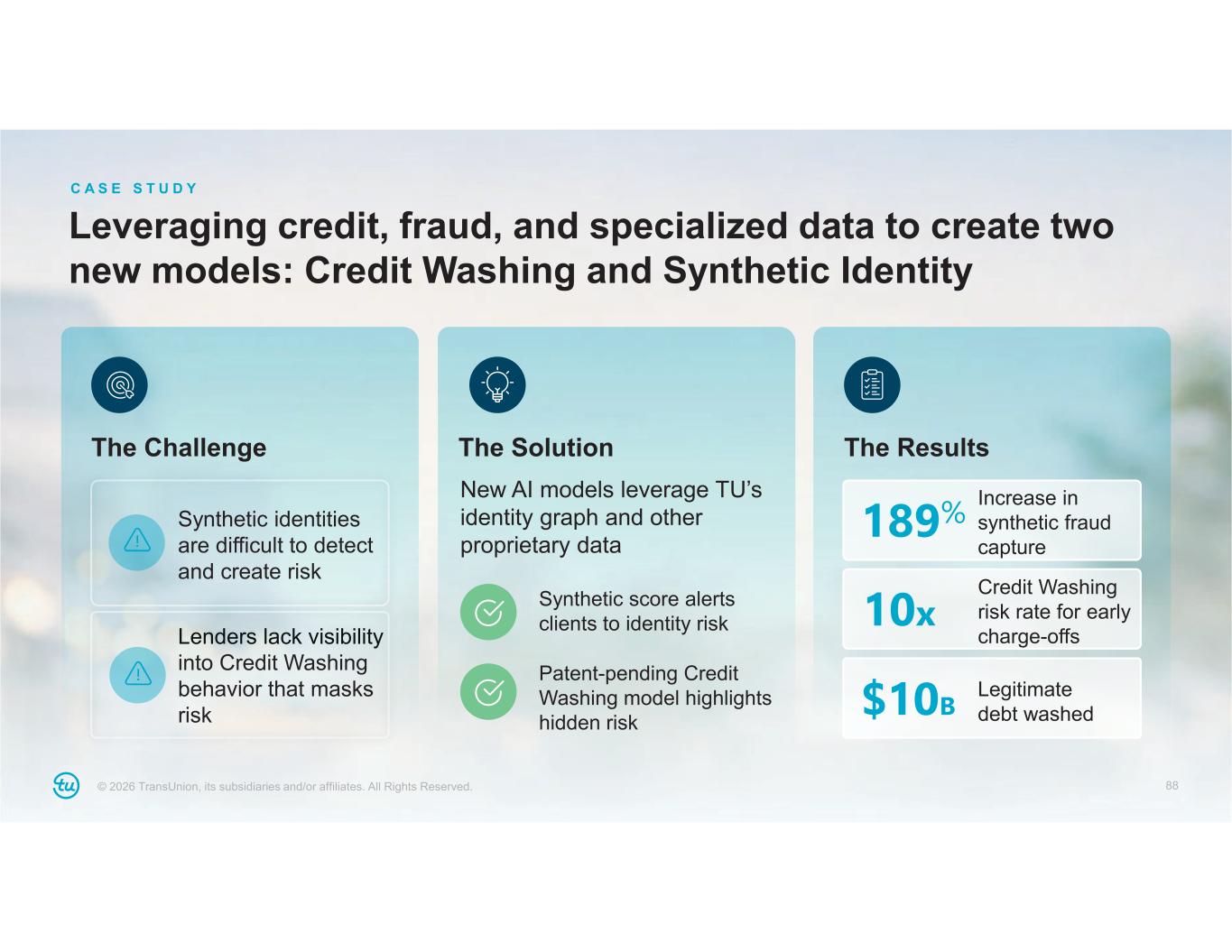 CASE STUDY

Leveraging credit, fraud, and specialized data to create two new models: Credit Washing and Synthetic Identity

The Challenge

Synthetic identities are difficult to detect and create risk

Lenders lack visibility into Credit Washing behavior that masks risk

The Solution

New AI models leverage TU's identity graph and other proprietary data

Synthetic score alerts clients to identity risk

Patent-pending Credit Washing model highlights hidden risk

The Results

189% Increase in synthetic fraud capture

10x Credit Washing risk rate for early charge-offs

$10B Legitimate debt washed

tu

© 2026 TransUnion, its subsidiaries and/or affiliates. All Rights Reserved.

88